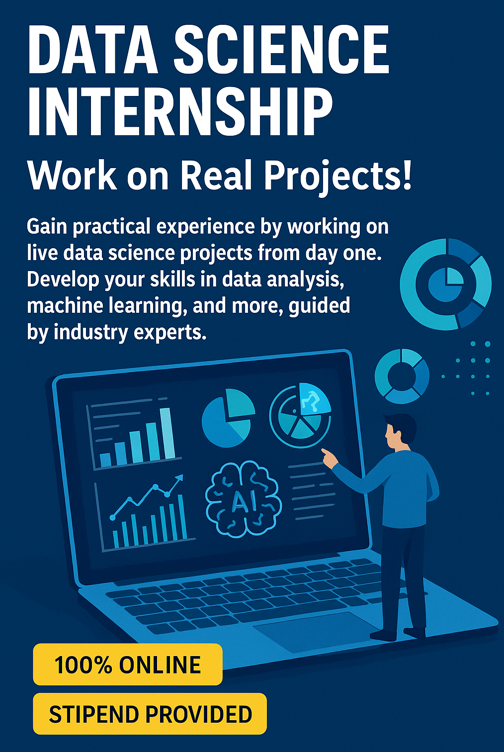 DATA SCIENCE INTERNSHIP

Work on Real Projects!

Gain practical experience by working on live data science projects from day one. Develop your skills in data analysis, machine learning, and more, guided by industry experts.

AI

100% ONLINE

STIPEND PROVIDED